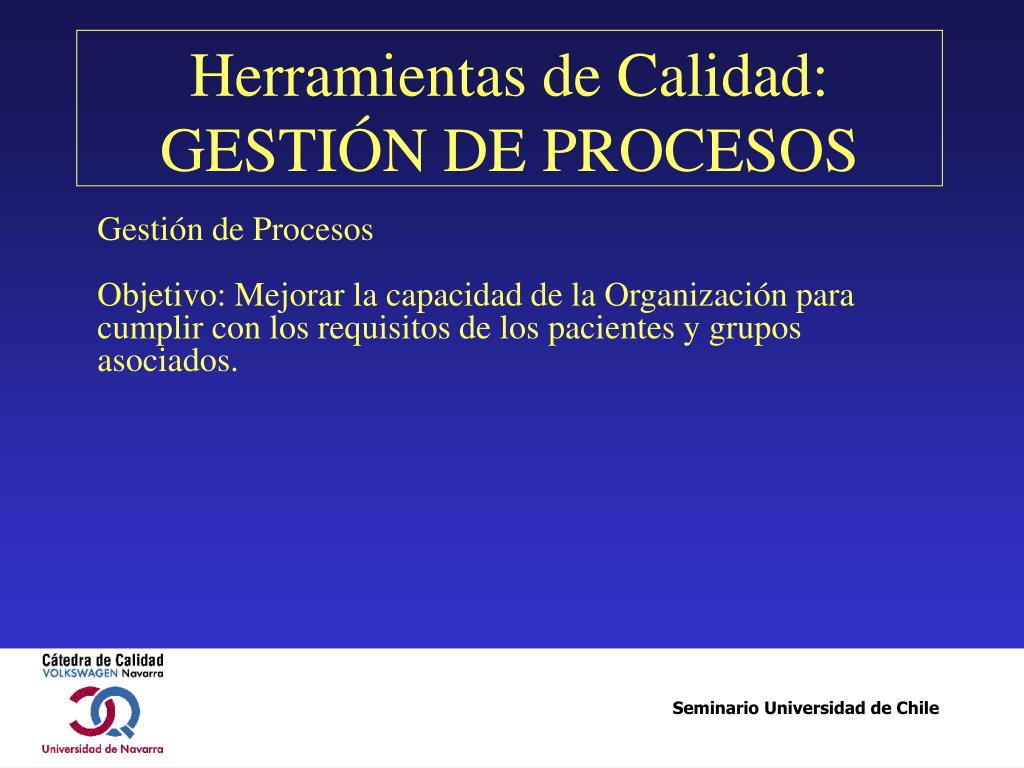 Herramientas de Calidad:
GESTIÓN DE PROCESOS

Gestión de Procesos

Objetivo: Mejorar la capacidad de la Organización para cumplir con los requisitos de los pacientes y grupos asociados.

Cátedra de Calidad
VOLKSWAGEN Navarra

Universidad de Navarra

Seminario Universidad de Chile